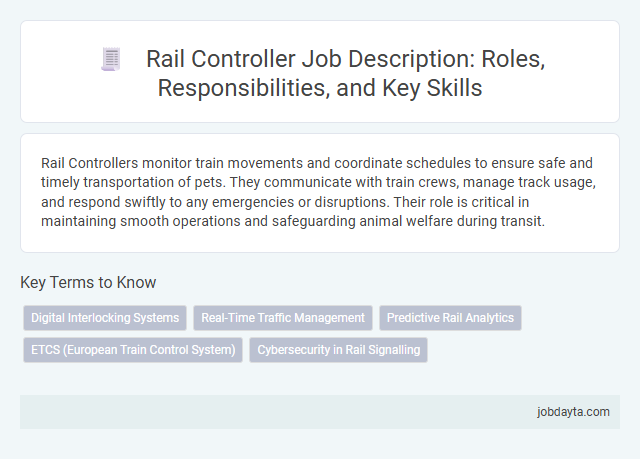 Rail Controller Job Description: Roles, Responsibilities, and Key Skills

Rail Controllers monitor train movements and coordinate schedules to ensure safe and timely transportation of pets. They communicate with train crews, manage track usage, and respond swiftly to any emergencies or disruptions. Their role is critical in maintaining smooth operations and safeguarding animal welfare during transit.

Key Terms to Know

Digital Interlocking Systems
Real-Time Traffic Management
Predictive Rail Analytics
ETCS (European Train Control System)
Cybersecurity in Rail Signalling

jobdayta.com